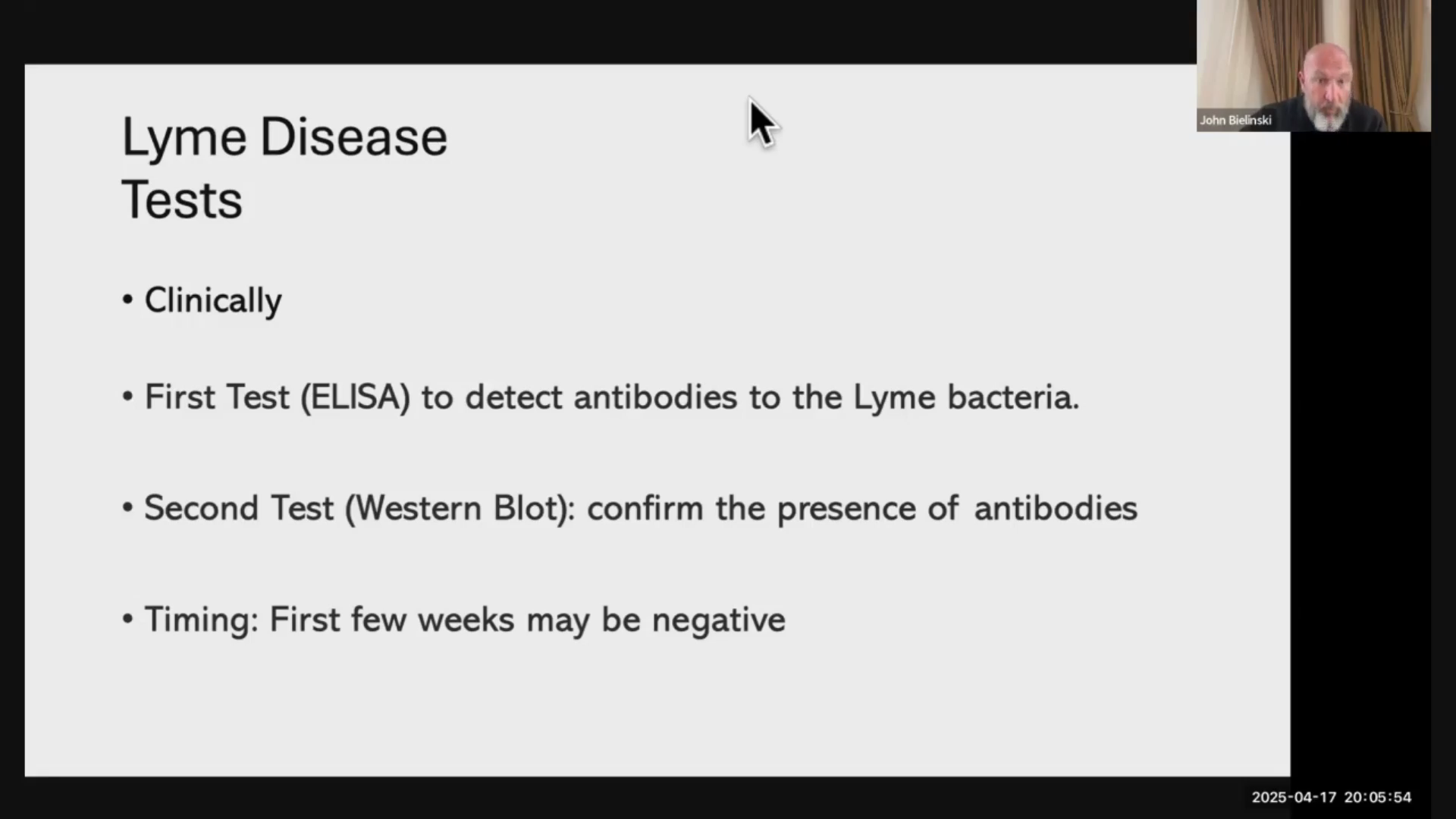 John Bielinski

Lyme Disease Tests

• Clinically

• First Test (ELISA) to detect antibodies to the Lyme bacteria.

• Second Test (Western Blot): confirm the presence of antibodies

• Timing: First few weeks may be negative

2025-04-17 20:05:54